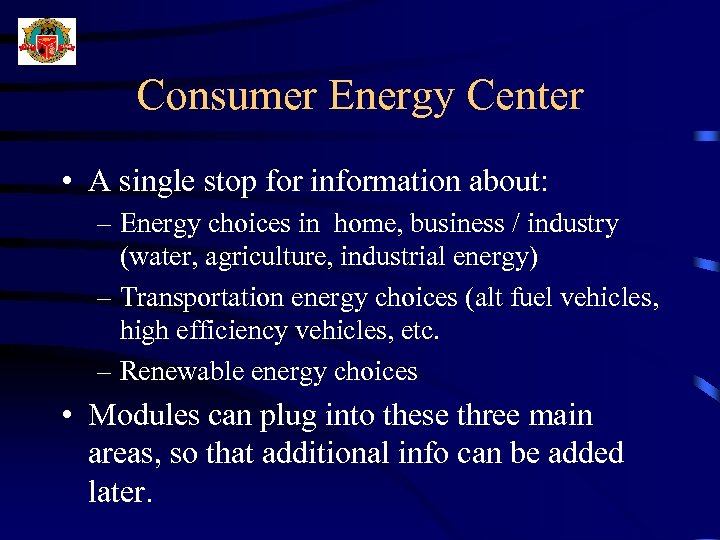 Consumer Energy Center

• A single stop for information about:
– Energy choices in home, business / industry (water, agriculture, industrial energy)
– Transportation energy choices (alt fuel vehicles, high efficiency vehicles, etc.
– Renewable energy choices
• Modules can plug into these three main areas, so that additional info can be added later.